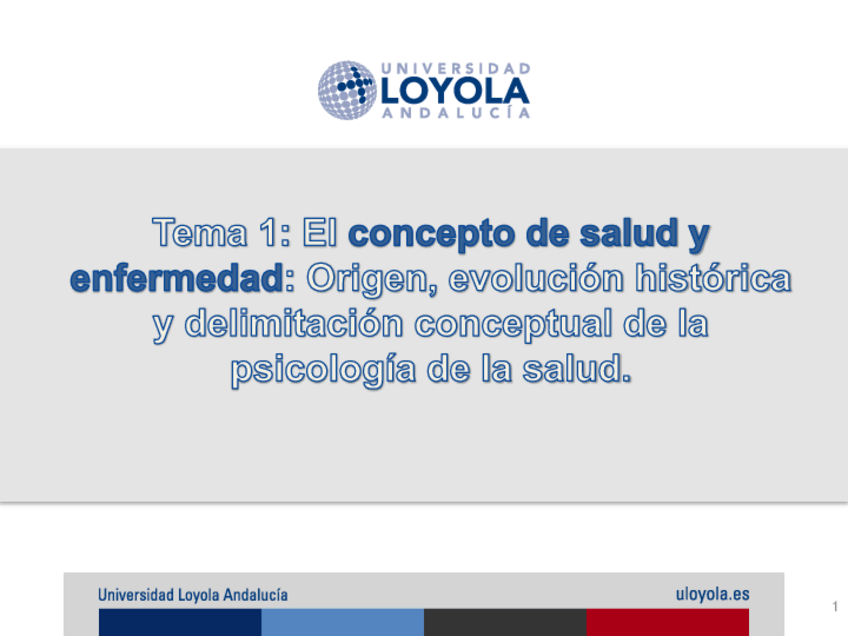 UNIVERSIDAD
LOYOLA
ANDALUCÍA

Tema 1: El concepto de salud y enfermedad: Origen, evolución histórica y delimitación conceptual de la psicología de la salud.

Universidad Loyola Andalucía

uloyola.es

1